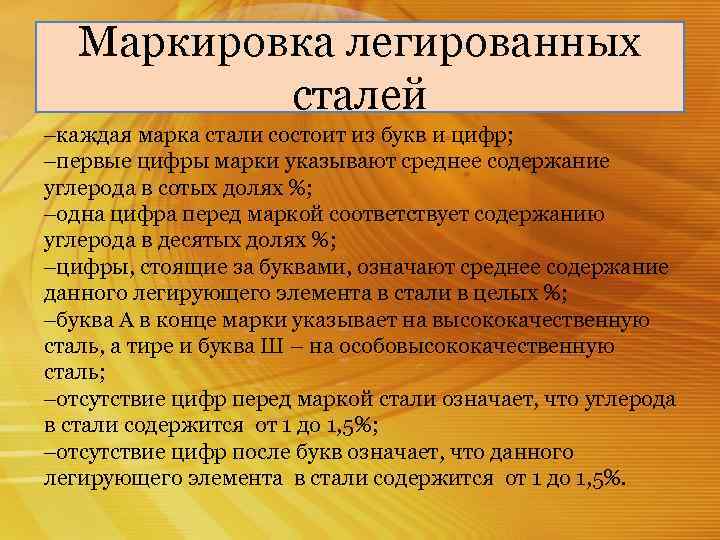 Маркировка легированных сталей

–каждая марка стали состоит из букв и цифр;
–первые цифры марки указывают среднее содержание углерода в сотых долях %;
–одна цифра перед маркой соответствует содержанию углерода в десятых долях %;
–цифры, стоящие за буквами, означают среднее содержание данного легирующего элемента в стали в целых %;
–буква А в конце марки указывает на высококачественную сталь, а тире и буква Ш – на особовысококачественную сталь;
–отсутствие цифр перед маркой стали означает, что углерода в стали содержится от 1 до 1,5%;
–отсутствие цифр после букв означает, что данного легирующего элемента в стали содержится от 1 до 1,5%.